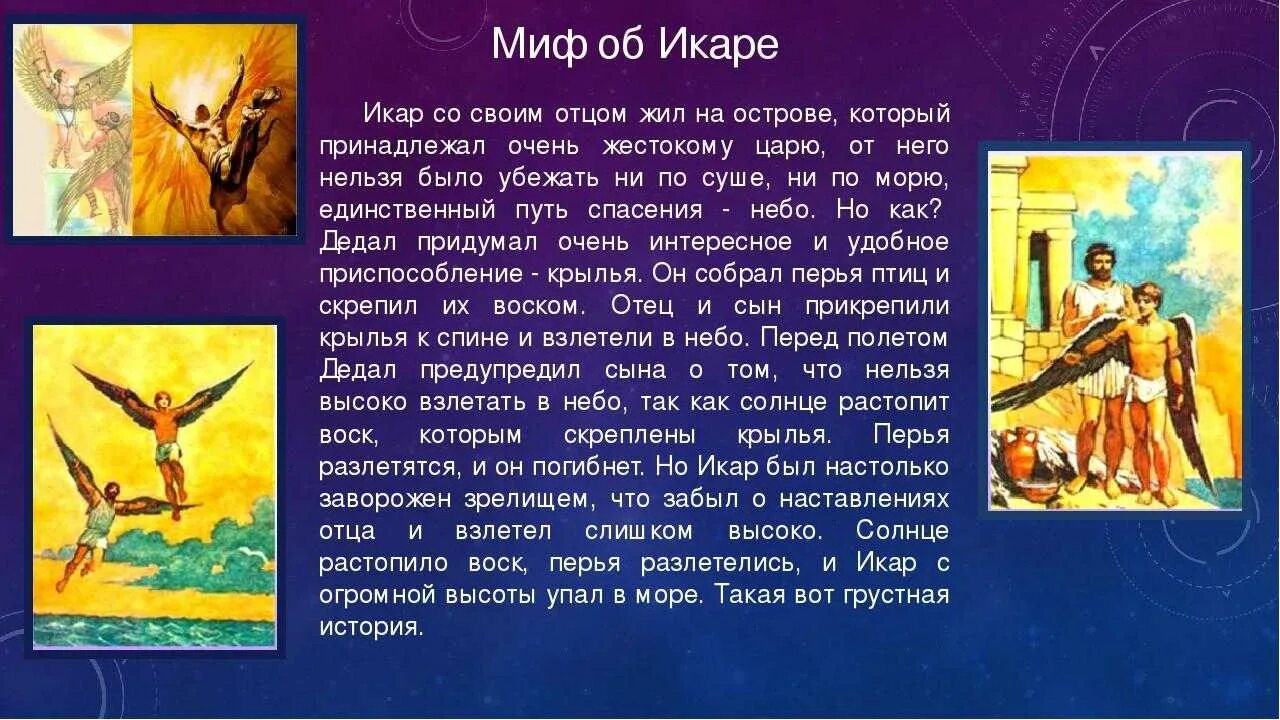 Миф об Икаре

Икар со своим отцом жил на острове, который принадлежал очень жестокому царю, от него нельзя было убежать ни по суше, ни по морю, единственный путь спасения - небо. Но как? Дедал придумал очень интересное и удобное приспособление - крылья. Он собрал перья птиц и скрепил их воском. Отец и сын прикрепили крылья к спине и взлетели в небо. Перед полетом Дедал предупредил сына о том, что нельзя высоко взлетать в небо, так как солнце растопит воск, которым скреплены крылья. Перья разлетятся, и он погибнет. Но Икар был настолько заворожен зрелищем, что забыл о наставлениях отца и взлетел слишком высоко. Солнце растопило воск, перья разлетелись, и Икар с огромной высоты упал в море. Такая вот грустная история.